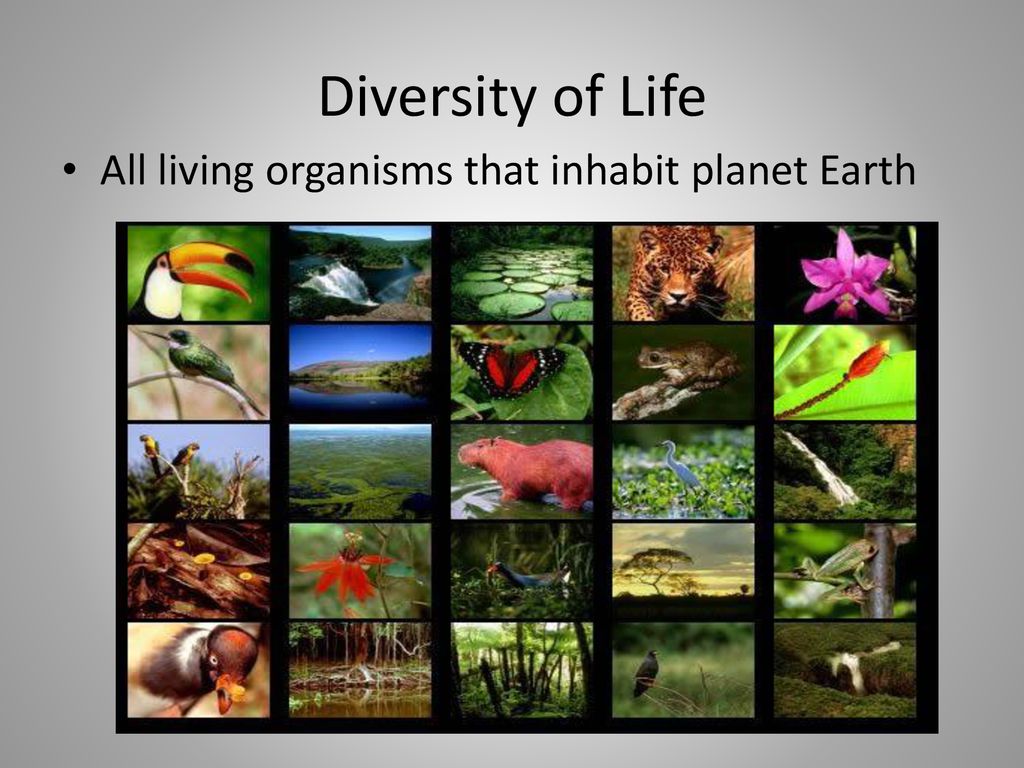 Diversity of Life

• All living organisms that inhabit planet Earth